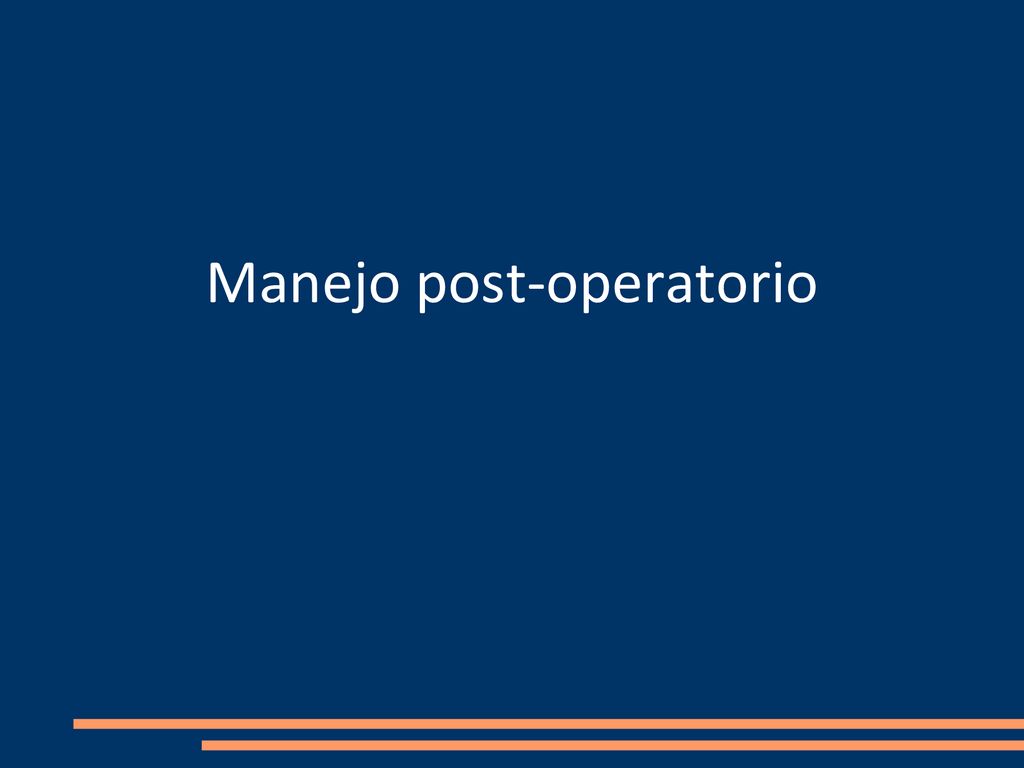 Manejo post-operatorio